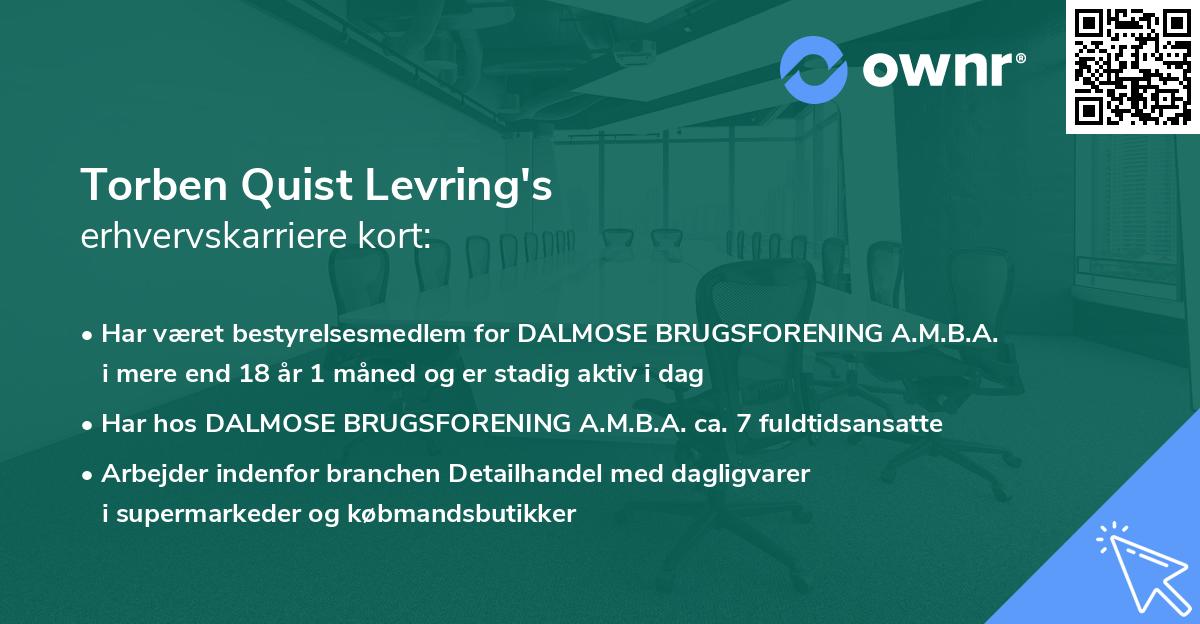 ownr®

Torben Quist Levring's
erhvervskarriere kort:

• Har været bestyrelsesmedlem for DALMOSE BRUGSFORENING A.M.B.A. i mere end 18 år 1 måned og er stadig aktiv i dag

• Har hos DALMOSE BRUGSFORENING A.M.B.A. ca. 7 fuldtidsansatte

• Arbejder indenfor branchen Detailhandel med dagligvarer i supermarkeder og købmandsbutikker